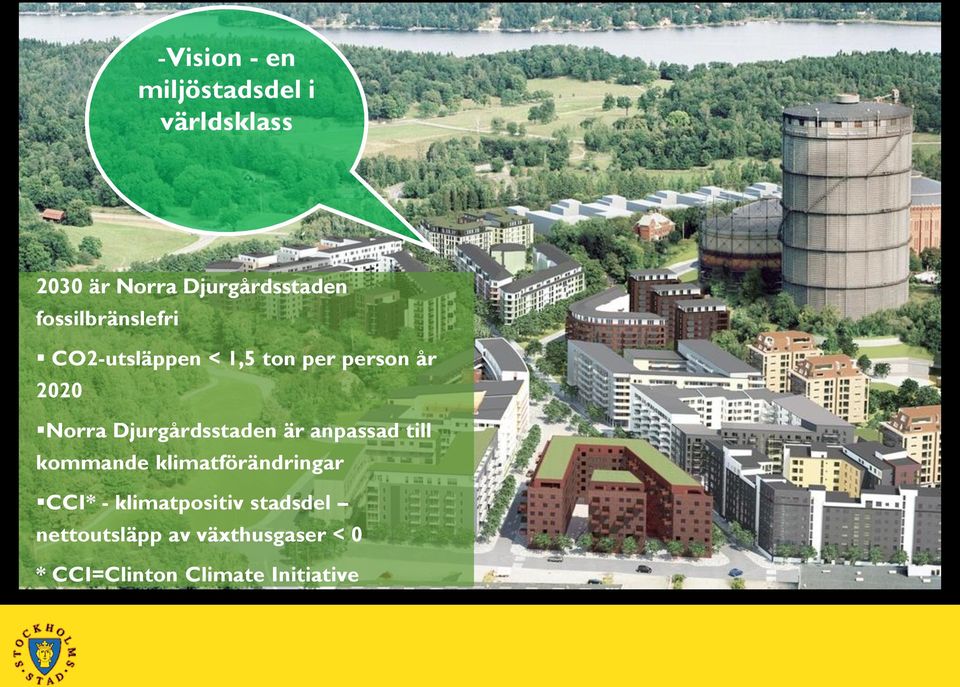 -Vision - en miljöstadsdel i världsklass

2030 är Norra Djurgårdsstaden fossilbränslefri

▪ CO2-utsläppen < 1,5 ton per person år 2020

▪Norra Djurgårdsstaden är anpassad till kommande klimatförändringar

▪CCI* - klimatpositiv stadsdel – nettoutsläpp av växthusgaser < 0

* CCI=Clinton Climate Initiative

STOCKHOLMS STAD